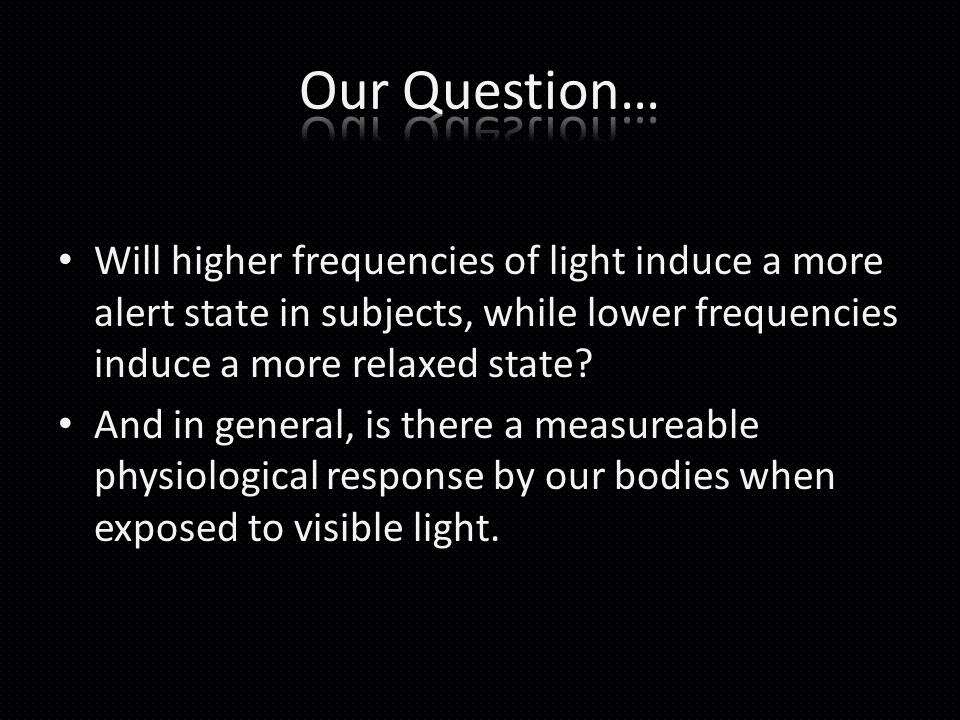 Our Question…

• Will higher frequencies of light induce a more alert state in subjects, while lower frequencies induce a more relaxed state?
• And in general, is there a measureable physiological response by our bodies when exposed to visible light.